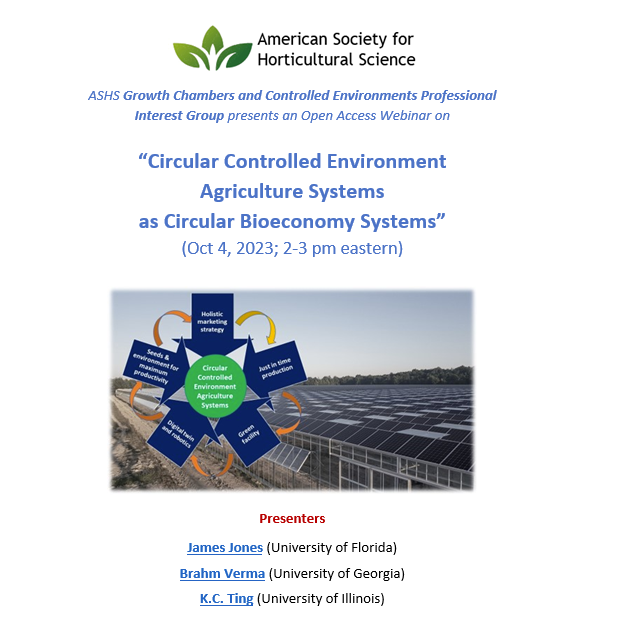 American Society for Horticultural Science

ASHS Growth Chambers and Controlled Environments Professional Interest Group presents an Open Access Webinar on

"Circular Controlled Environment Agriculture Systems as Circular Bioeconomy Systems"
(Oct 4, 2023; 2-3 pm eastern)

Holistic marketing strategy

Just in time production

Green facility

Digital twin and robotics

Seeds & environment for maximum productivity

Circular Controlled Environment Agriculture Systems

Presenters

James Jones (University of Florida)

Brahm Verma (University of Georgia)

K.C. Ting (University of Illinois)